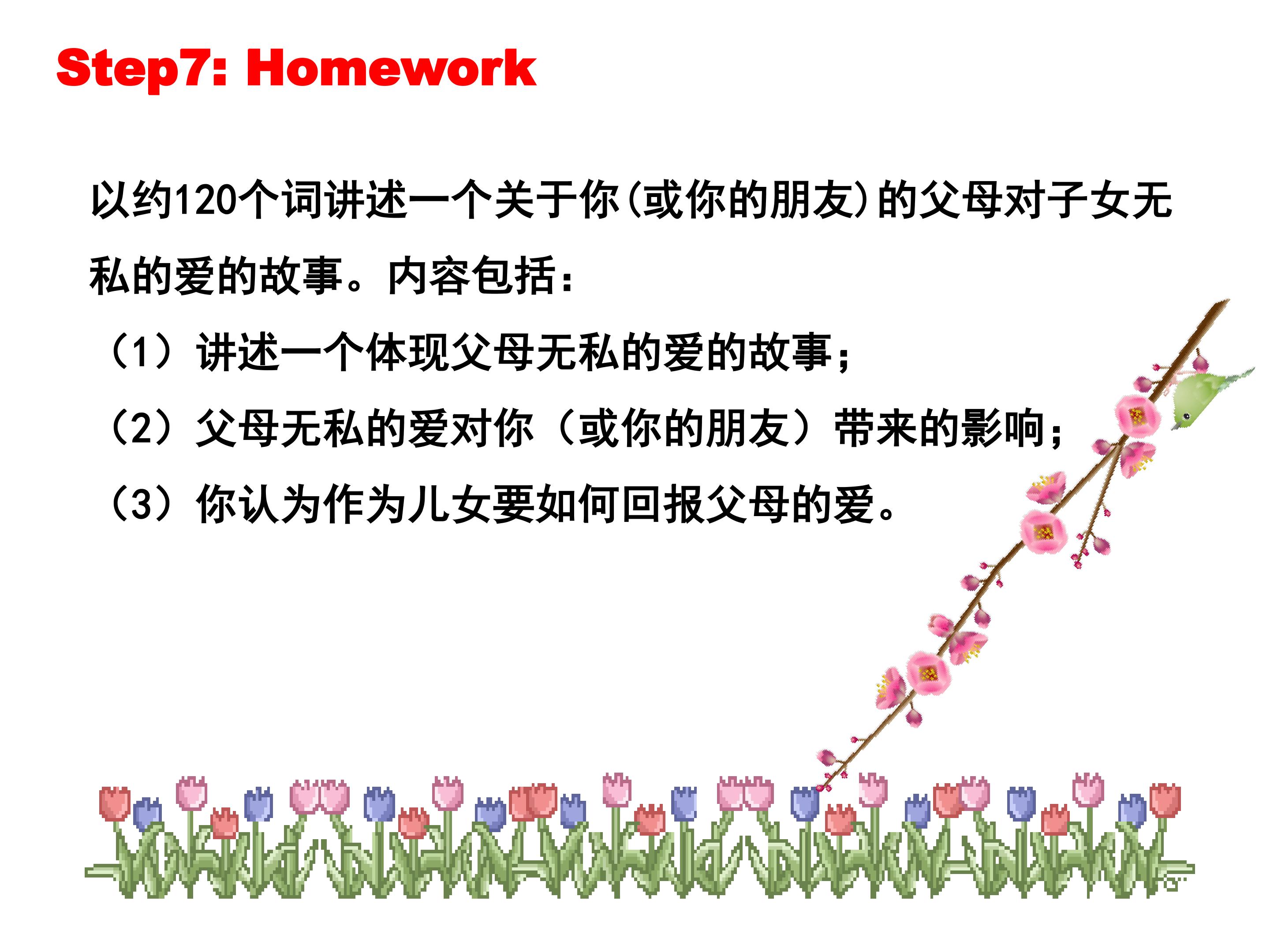 Step7: Homework

以约120个词讲述一个关于你(或你的朋友)的父母对子女无私的爱的故事。内容包括:

（1）讲述一个体现父母无私的爱的故事;

（2）父母无私的爱对你（或你的朋友）带来的影响;

（3）你认为作为儿女要如何回报父母的爱。